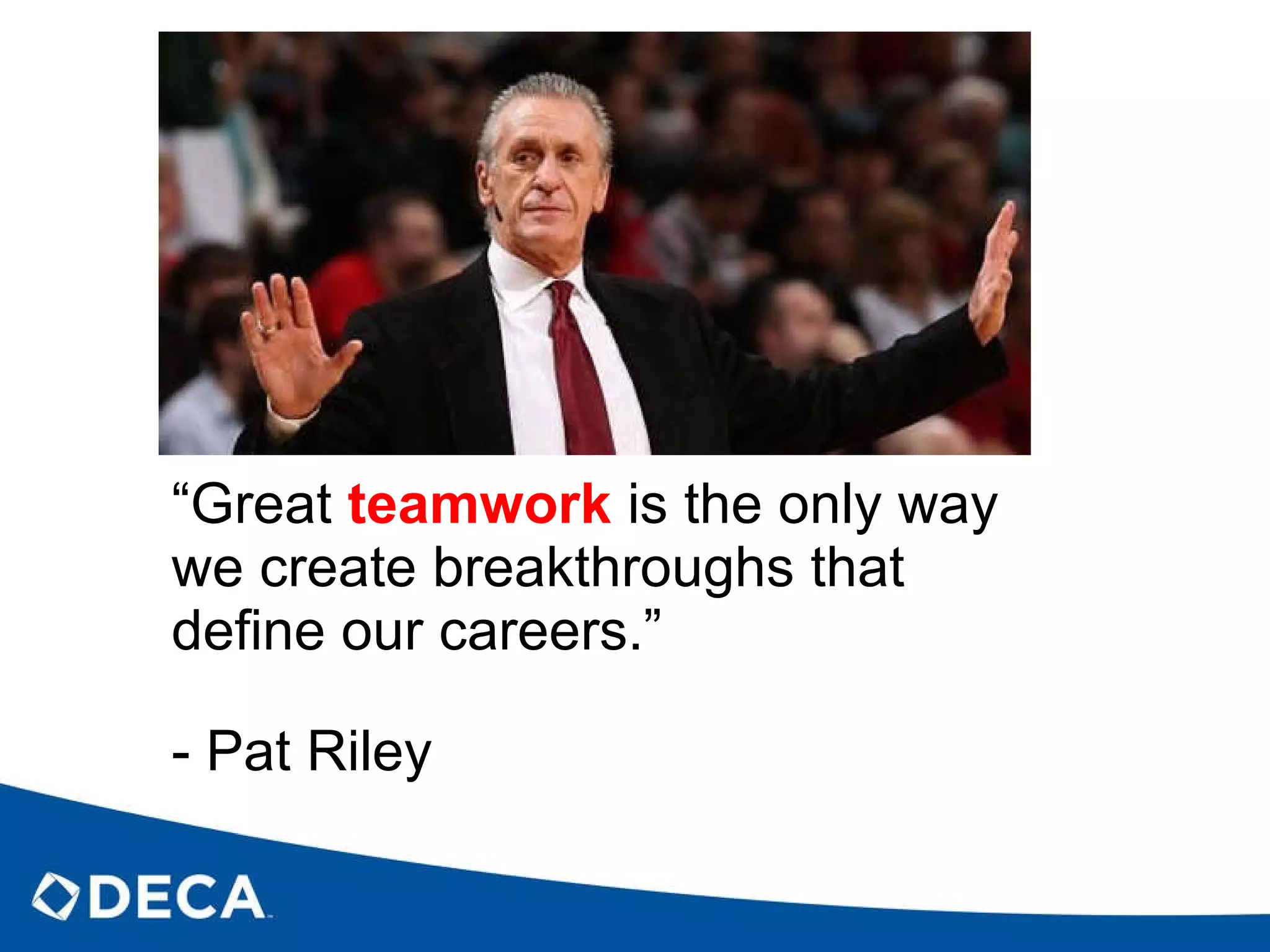 “Great teamwork is the only way we create breakthroughs that define our careers.”

- Pat Riley

DECA